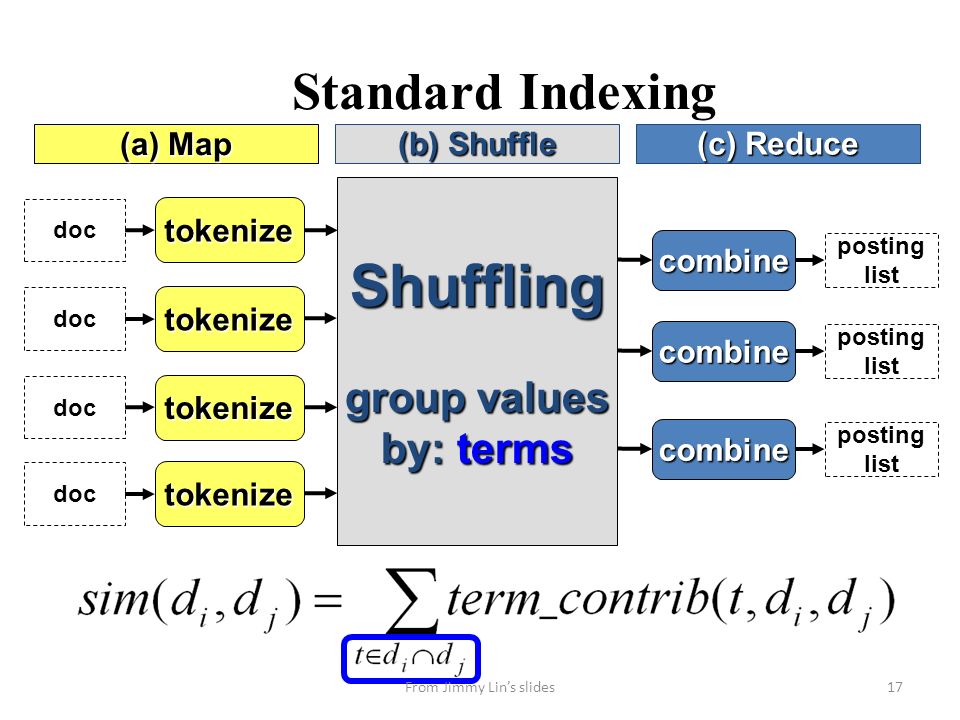 Standard Indexing

(a) Map

(b) Shuffle

(c) Reduce

doc

tokenize

doc

tokenize

doc

tokenize

doc

tokenize

Shuffling

group values by: terms

combine

posting list

combine

posting list

combine

posting list

$sim(d_i, d_j) = \sum_{t \in d_i \cap d_j} term\_contrib(t, d_i, d_j)$

From Jimmy Lin's slides

17